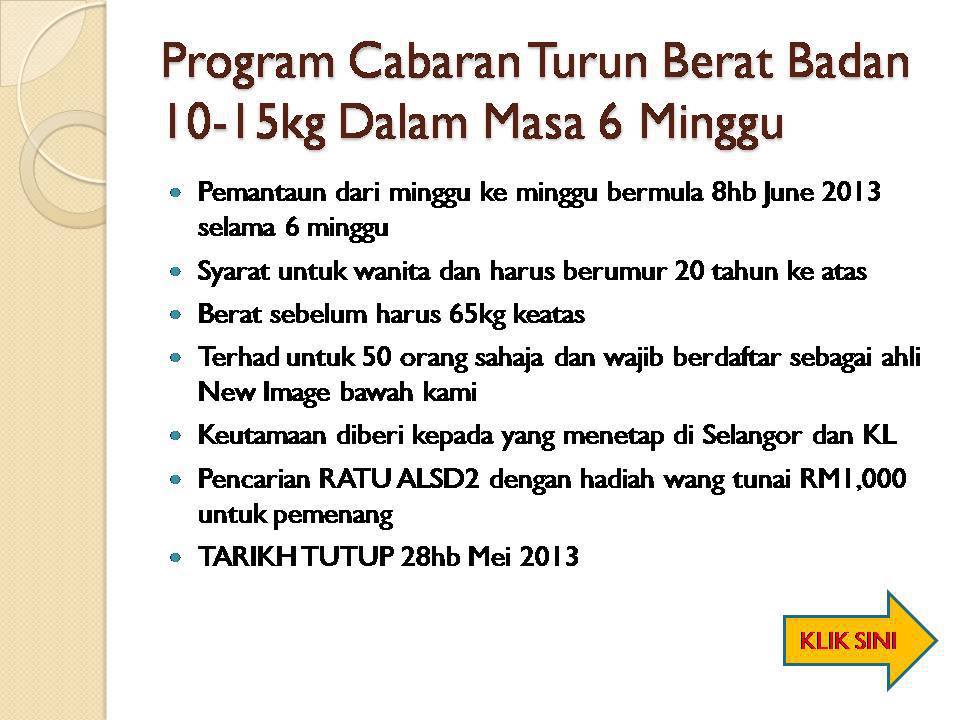 Program Cabaran Turun Berat Badan 10-15kg Dalam Masa 6 Minggu

- Pemantaun dari minggu ke minggu bermula 8hb June 2013 selama 6 minggu
- Syarat untuk wanita dan harus berumur 20 tahun ke atas
- Berat sebelum harus 65kg keatas
- Terhad untuk 50 orang sahaja dan wajib berdaftar sebagai ahli New Image bawah kami
- Keutamaan diberi kepada yang menetap di Selangor dan KL
- Pencarian RATU ALSD2 dengan hadiah wang tunai RM1,000 untuk pemenang
- TARIKH TUTUP 28hb Mei 2013

KLIK SINI